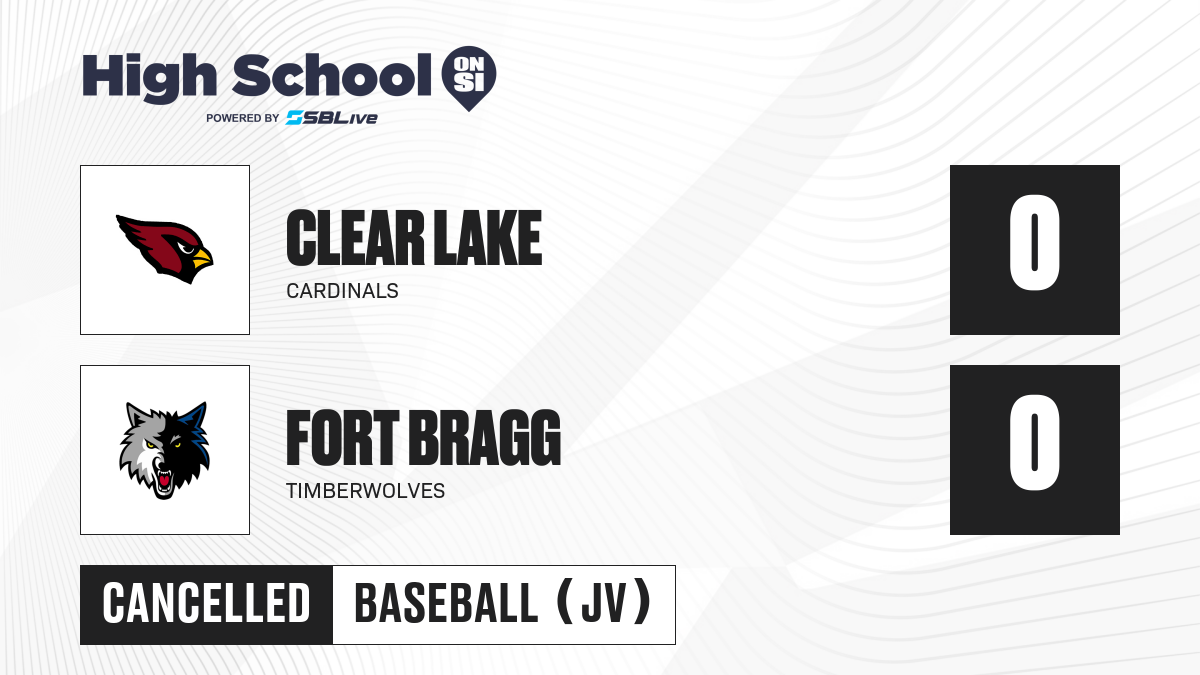 High School ON SI
POWERED BY SBLive

CLEAR LAKE
CARDINALS
0

FORT BRAGG
TIMBERWOLVES
0

CANCELLED
BASEBALL (JV)